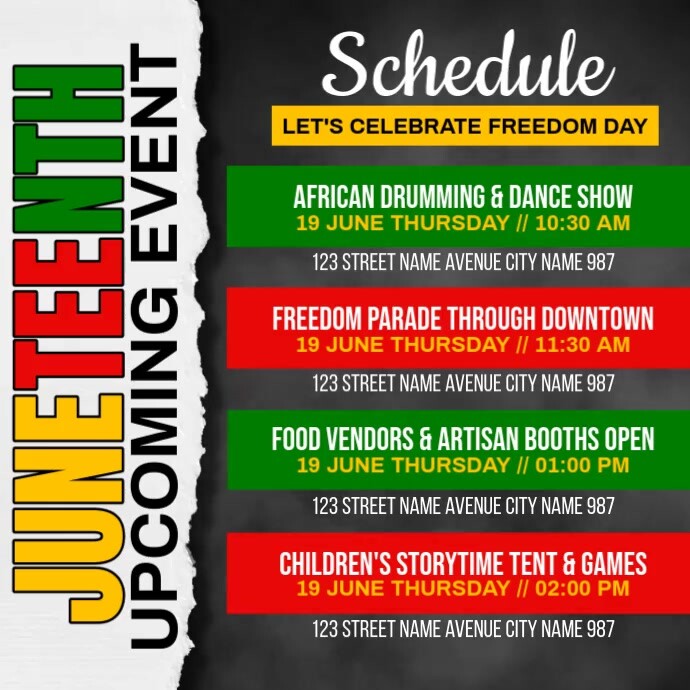 JUNETEENTH
UPCOMING EVENT

Schedule

LET'S CELEBRATE FREEDOM DAY

AFRICAN DRUMMING & DANCE SHOW
19 JUNE THURSDAY // 10:30 AM
123 STREET NAME AVENUE CITY NAME 987

FREEDOM PARADE THROUGH DOWNTOWN
19 JUNE THURSDAY // 11:30 AM
123 STREET NAME AVENUE CITY NAME 987

FOOD VENDORS & ARTISAN BOOTHS OPEN
19 JUNE THURSDAY // 01:00 PM
123 STREET NAME AVENUE CITY NAME 987

CHILDREN'S STORYTIME TENT & GAMES
19 JUNE THURSDAY // 02:00 PM
123 STREET NAME AVENUE CITY NAME 987